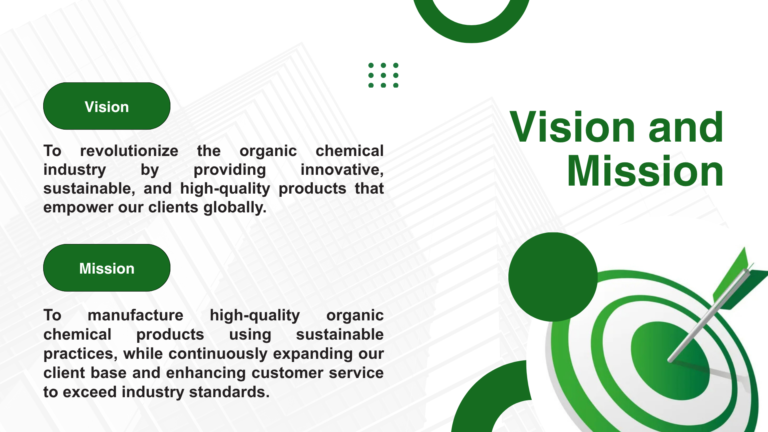 Vision and Mission

Vision

To revolutionize the organic chemical industry by providing innovative, sustainable, and high-quality products that empower our clients globally.

Mission

To manufacture high-quality organic chemical products using sustainable practices, while continuously expanding our client base and enhancing customer service to exceed industry standards.